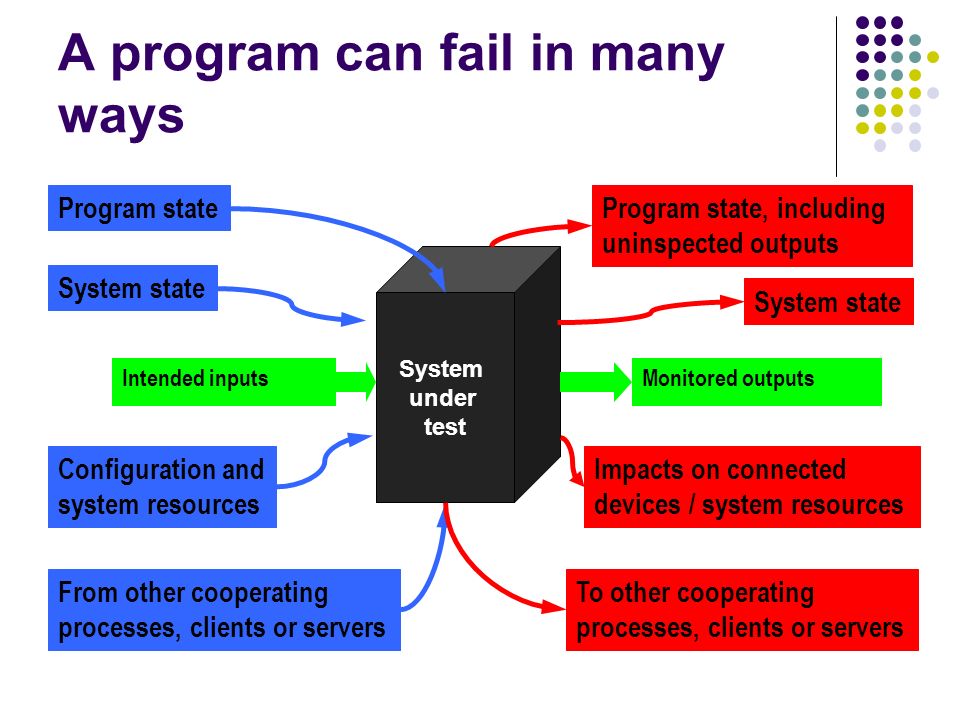 A program can fail in many ways

Program state

System state

Intended inputs

Configuration and system resources

From other cooperating processes, clients or servers

System under test

Program state, including uninspected outputs

System state

Monitored outputs

Impacts on connected devices / system resources

To other cooperating processes, clients or servers